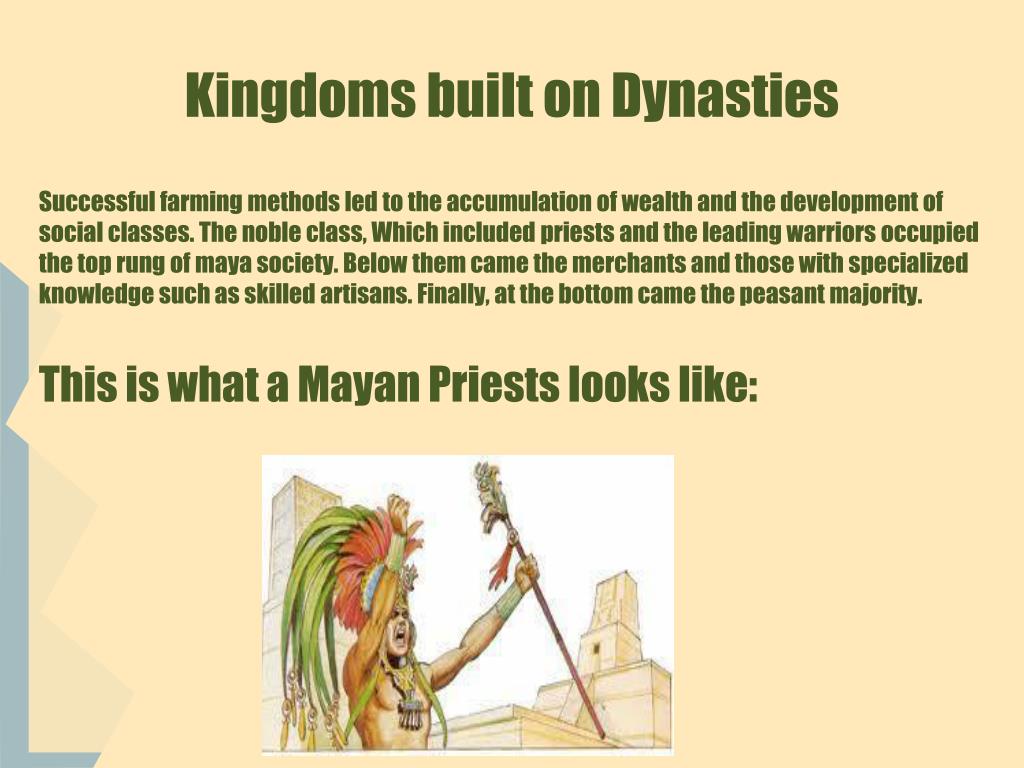 Kingdoms built on Dynasties

Successful farming methods led to the accumulation of wealth and the development of social classes. The noble class, Which included priests and the leading warriors occupied the top rung of maya society. Below them came the merchants and those with specialized knowledge such as skilled artisans. Finally, at the bottom came the peasant majority.

This is what a Mayan Priests looks like: